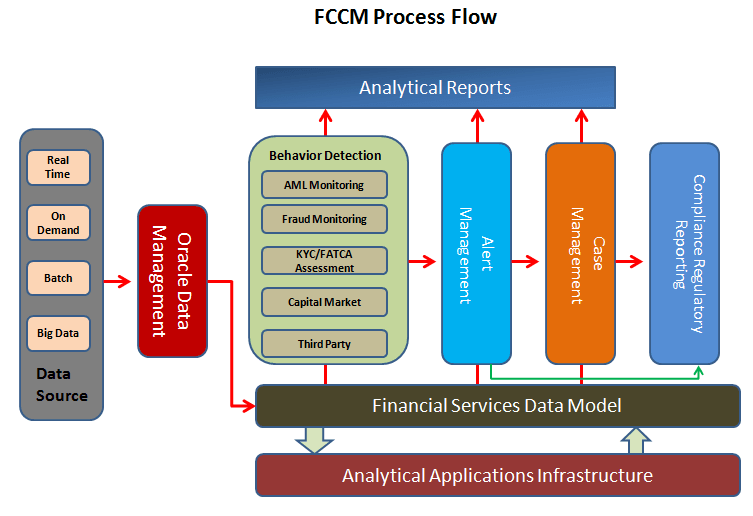 FCCM Process Flow

Analytical Reports

Real Time

On Demand

Batch

Big Data

Data Source

Oracle Data Management

Behavior Detection

AML Monitoring

Fraud Monitoring

KYC/FATCA Assessment

Capital Market

Third Party

Alert Management

Case Management

Compliance Regulatory Reporting

Financial Services Data Model

Analytical Applications Infrastructure